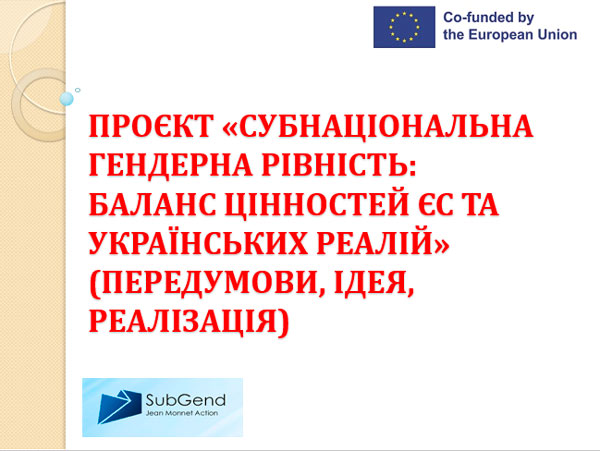 Co-funded by
the European Union

ПРОЄКТ «СУБНАЦІОНАЛЬНА ГЕНДЕРНА РІВНІСТЬ: БАЛАНС ЦІННОСТЕЙ ЄС ТА УКРАЇНСЬКИХ РЕАЛІЙ» (ПЕРЕДУМОВИ, ІДЕЯ, РЕАЛІЗАЦІЯ)

SubGend
Jean Monnet Action